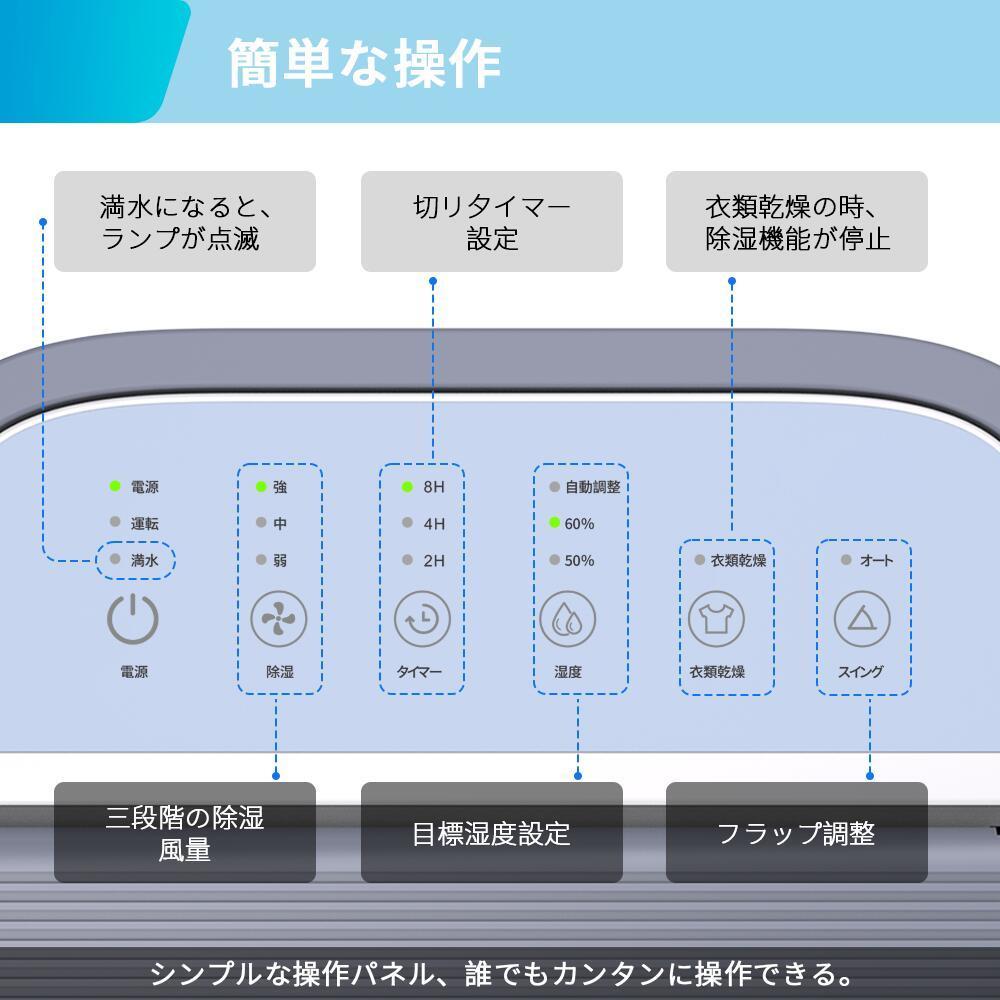 簡単な操作

満水になると、ランプが点滅

切りタイマー設定

衣類乾燥の時、除湿機能が停止

電源
運転
満水
電源

強
中
弱
除湿

8H
4H
2H
タイマー

自動調整
60%
50%
湿度

衣類乾燥
衣類乾燥

オート
スイング

三段階の除湿風量

目標湿度設定

フラップ調整

シンプルな操作パネル、誰でもカンタンに操作できる。